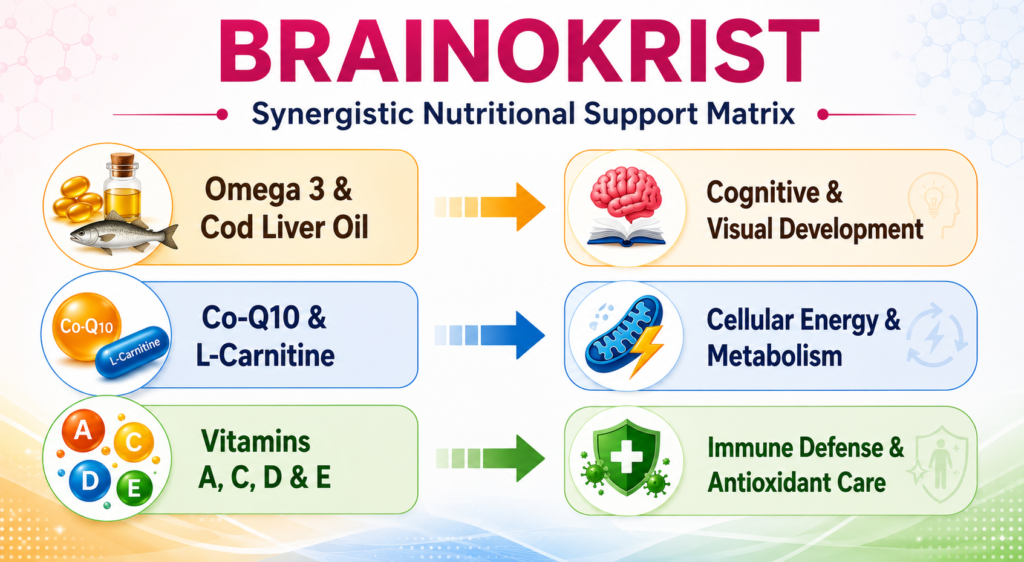 BRAINOKRIST

Synergistic Nutritional Support Matrix

Omega 3 & Cod Liver Oil

Cognitive & Visual Development

Co-Q10

L-Carnitine

Co-Q10 & L-Carnitine

Cellular Energy & Metabolism

A C D E

Vitamins A, C, D & E

Immune Defense & Antioxidant Care